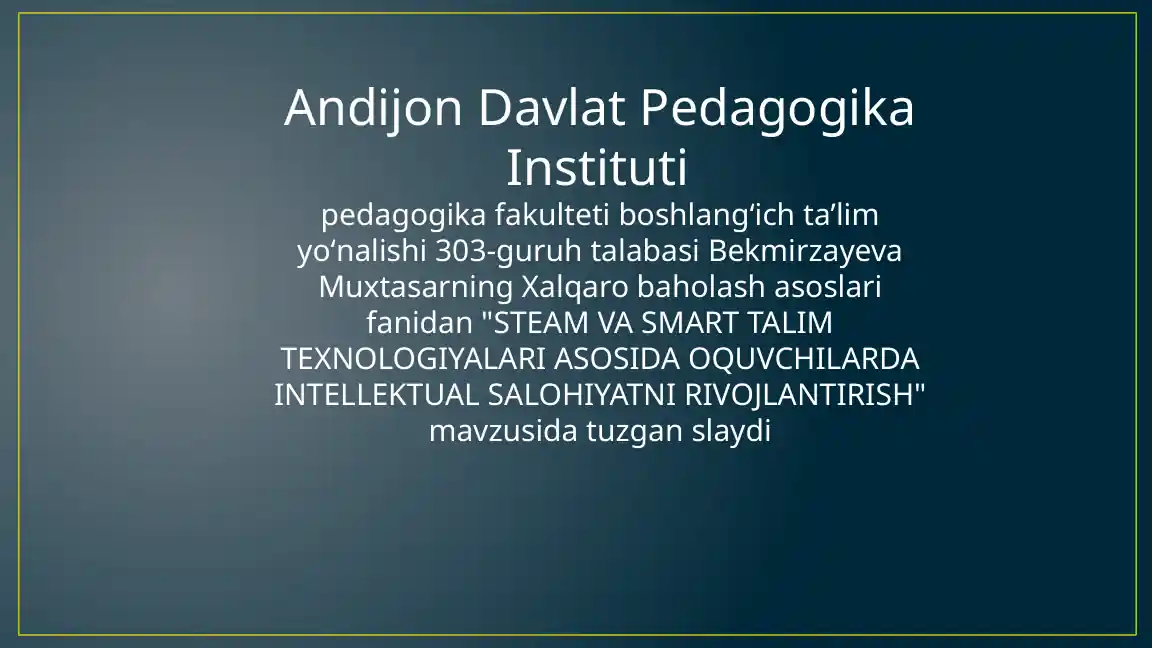 Andijon Davlat Pedagogika Instituti

pedagogika fakulteti boshlang‘ich ta’lim yo‘nalishi 303-guruh talabasi Bekmirzayeva Muxtasarning Xalqaro baholash asoslari fanidan "STEAM VA SMART TALIM TEXNOLOGIYALARI ASOSIDA OQUVCHILARDA INTELLEKTUAL SALOHIYATNI RIVOJLANTIRISH" mavzusida tuzgan slaydi